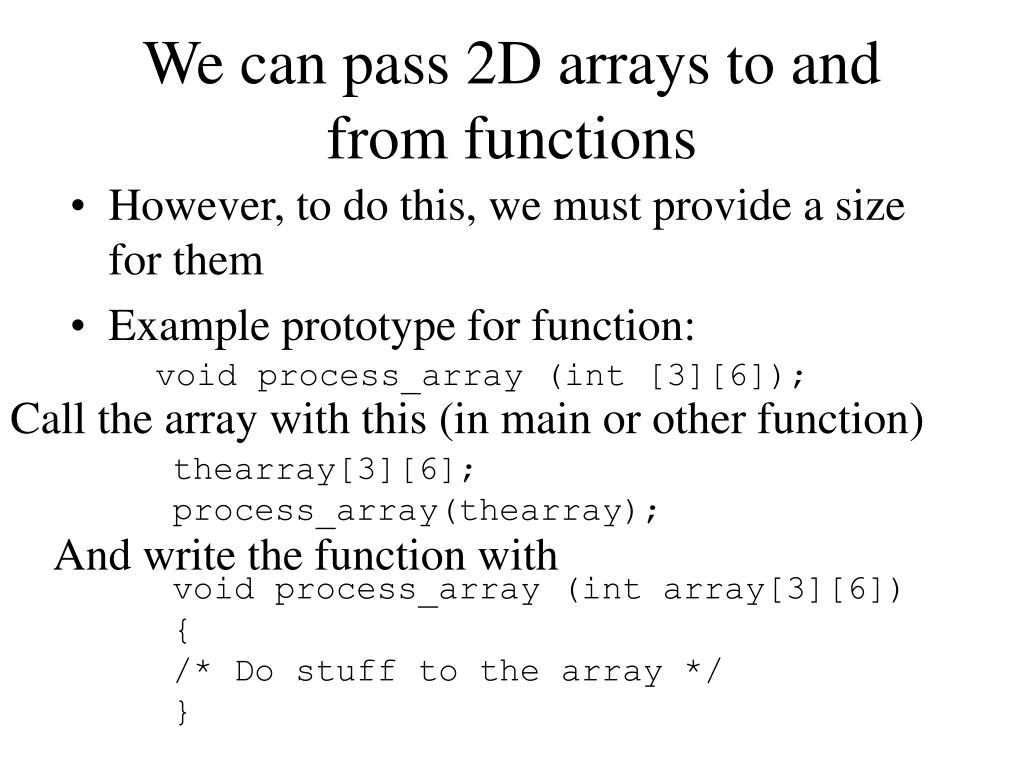 We can pass 2D arrays to and from functions

• However, to do this, we must provide a size for them

• Example prototype for function:

void process_array (int [3][6]);

Call the array with this (in main or other function)

thearray[3][6];
process_array(thearray);

And write the function with

void process_array (int array[3][6])
{
/* Do stuff to the array */
}